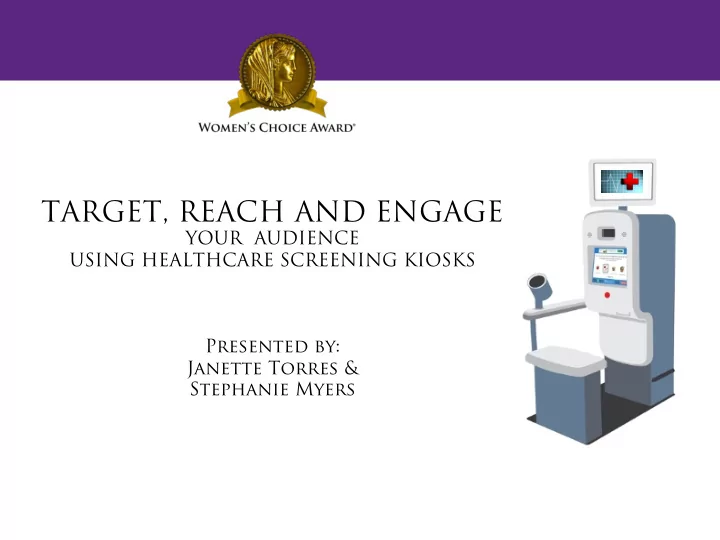 WOMEN'S CHOICE AWARD®

TARGET, REACH AND ENGAGE
YOUR AUDIENCE
USING HEALTHCARE SCREENING KIOSKS

PRESENTED BY:
JANETTE TORRES &
STEPHANIE MYERS